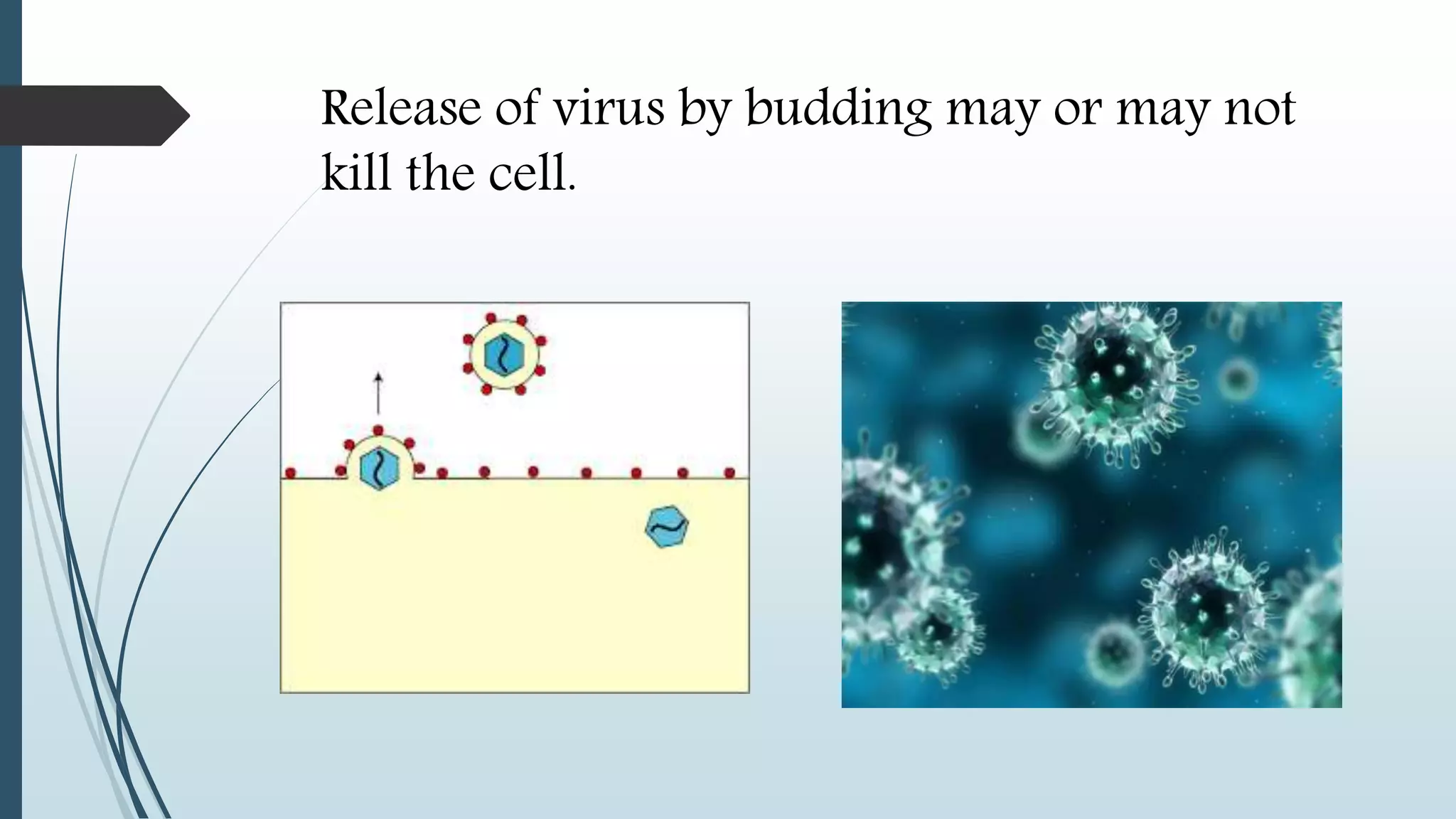 Release of virus by budding may or may not kill the cell.